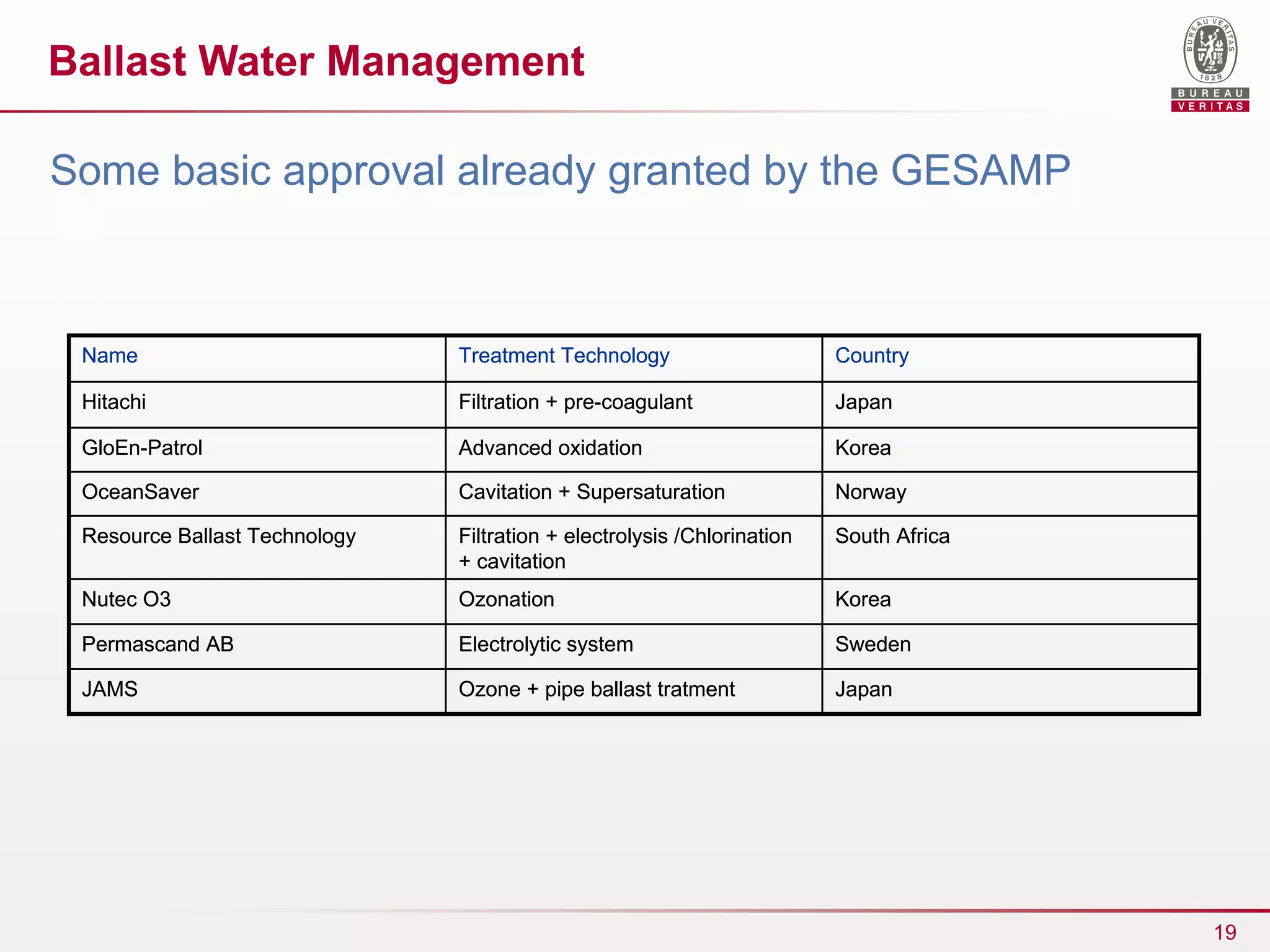 Ballast Water Management

BUREAU VERITAS 1828
BUREAU
VERITAS

Some basic approval already granted by the GESAMP

| Name | Treatment Technology | Country |
|---|---|---|
| Hitachi | Filtration + pre-coagulant | Japan |
| GloEn-Patrol | Advanced oxidation | Korea |
| OceanSaver | Cavitation + Supersaturation | Norway |
| Resource Ballast Technology | Filtration + electrolysis /Chlorination + cavitation | South Africa |
| Nutec O3 | Ozonation | Korea |
| Permascand AB | Electrolytic system | Sweden |
| JAMS | Ozone + pipe ballast tratment | Japan |

19